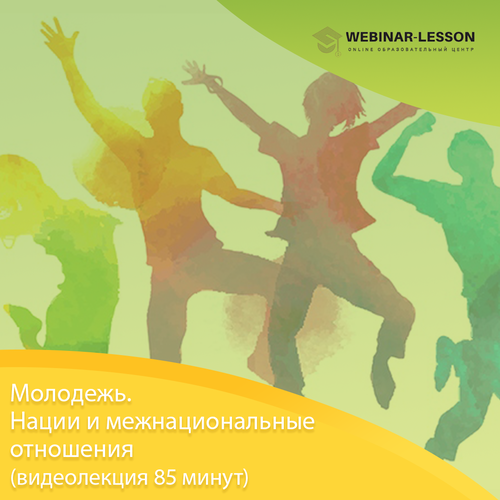 WEBINAR-LESSON
ONLINE ОБРАЗОВАТЕЛЬНЫЙ ЦЕНТР

Молодежь.
Нации и межнациональные отношения
(видеолекция 85 минут)